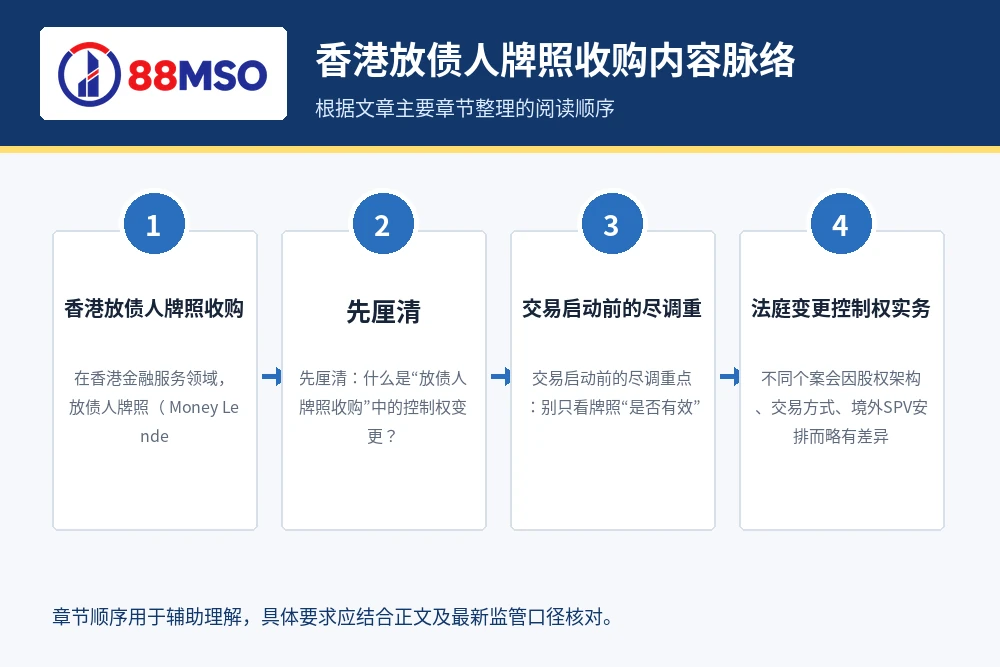 88MSO

香港放债人牌照收购内容脉络

根据文章主要章节整理的阅读顺序

1

香港放债人牌照收购

在香港金融服务领域，放债人牌照（Money Lende

2

先厘清

先厘清：什么是“放债人牌照收购”中的控制权变更？

3

交易启动前的尽调重

交易启动前的尽调重点：别只看牌照“是否有效”

4

法庭变更控制权实务

不同个案会因股权架构、交易方式、境外SPV安排而略有差异

章节顺序用于辅助理解，具体要求应结合正文及最新监管口径核对。